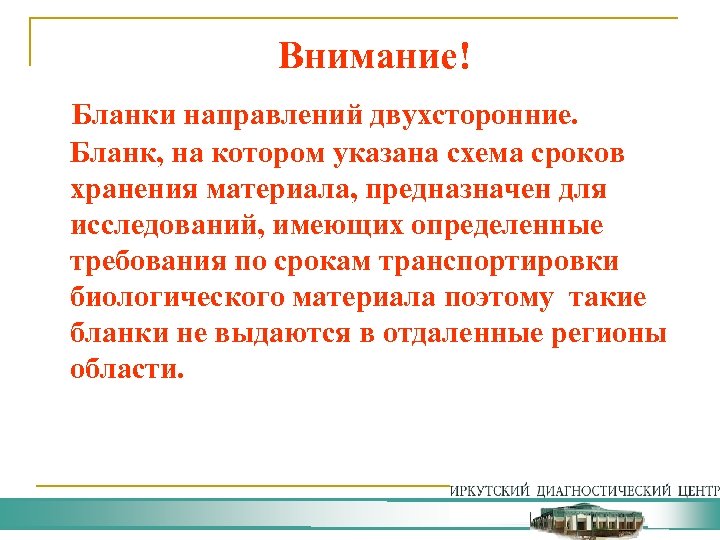 Внимание!

Бланки направлений двухсторонние.

Бланк, на котором указана схема сроков хранения материала, предназначен для исследований, имеющих определенные требования по срокам транспортировки биологического материала поэтому такие бланки не выдаются в отдаленные регионы области.

ИРКУТСКИЙ ДИАГНОСТИЧЕСКИЙ ЦЕНТР